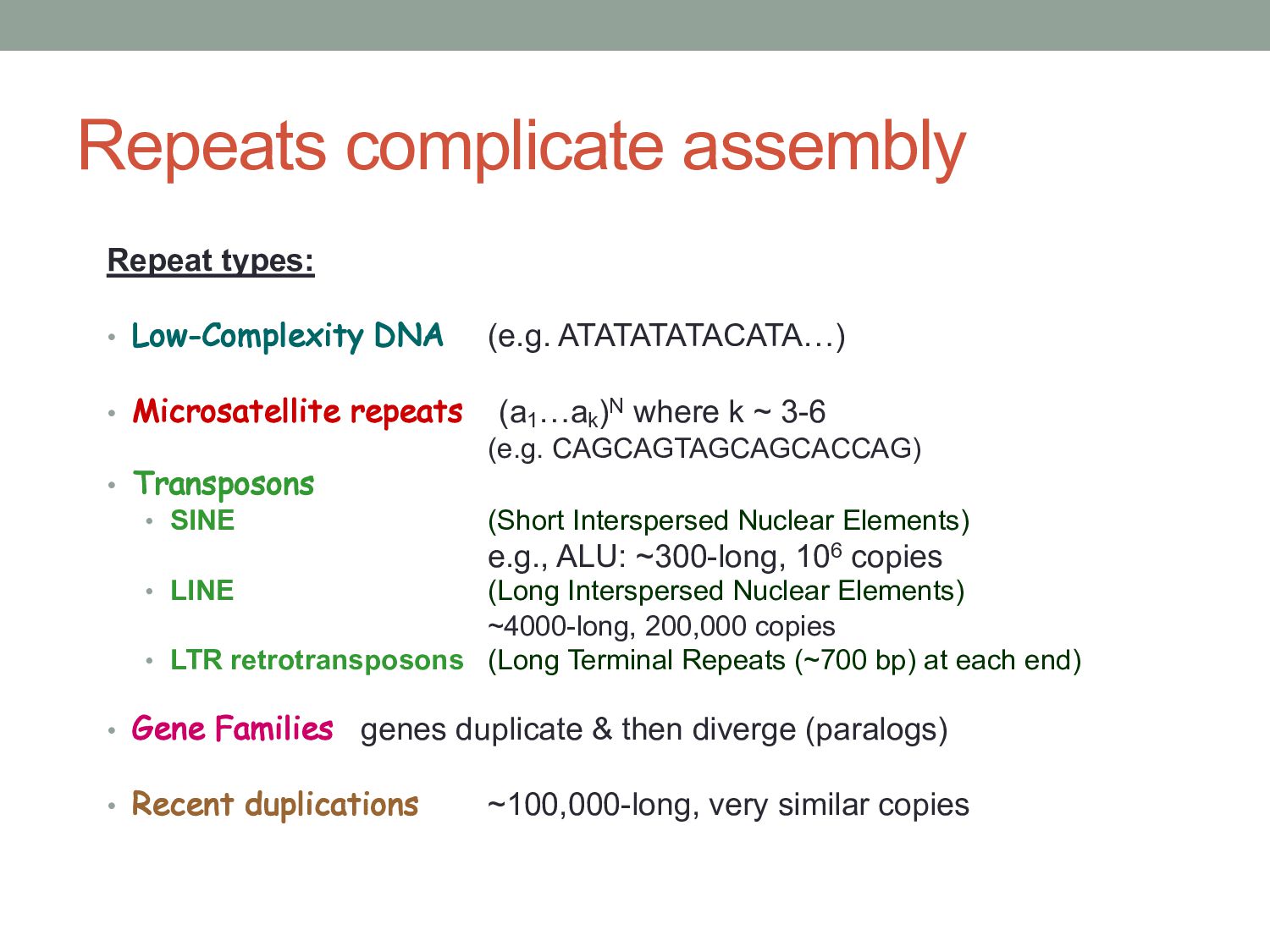 Repeats complicate assembly

Repeat types:

• Low-Complexity DNA (e.g. ATATATATACATA…)

• Microsatellite repeats $(a_1…a_k)^N$ where k ~ 3-6
(e.g. CAGCAGTAGCAGCACCAG)

• Transposons
• SINE (Short Interspersed Nuclear Elements)
e.g., ALU: ~300-long, $10^6$ copies
• LINE (Long Interspersed Nuclear Elements)
~4000-long, 200,000 copies
• LTR retrotransposons (Long Terminal Repeats (~700 bp) at each end)

• Gene Families genes duplicate & then diverge (paralogs)

• Recent duplications ~100,000-long, very similar copies